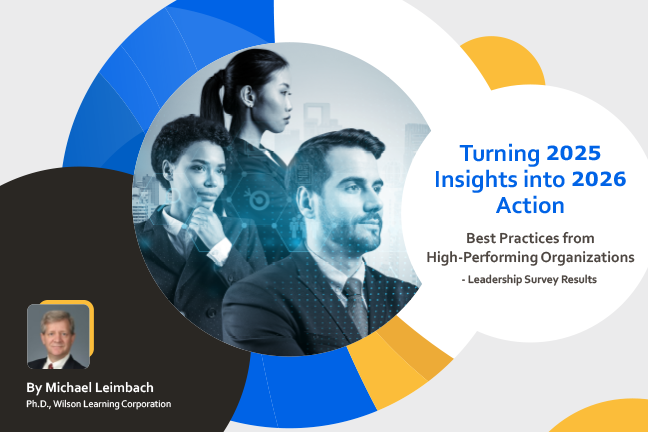 Turning 2025 Insights into 2026 Action

Best Practices from High-Performing Organizations

- Leadership Survey Results

By Michael Leimbach

Ph.D., Wilson Learning Corporation